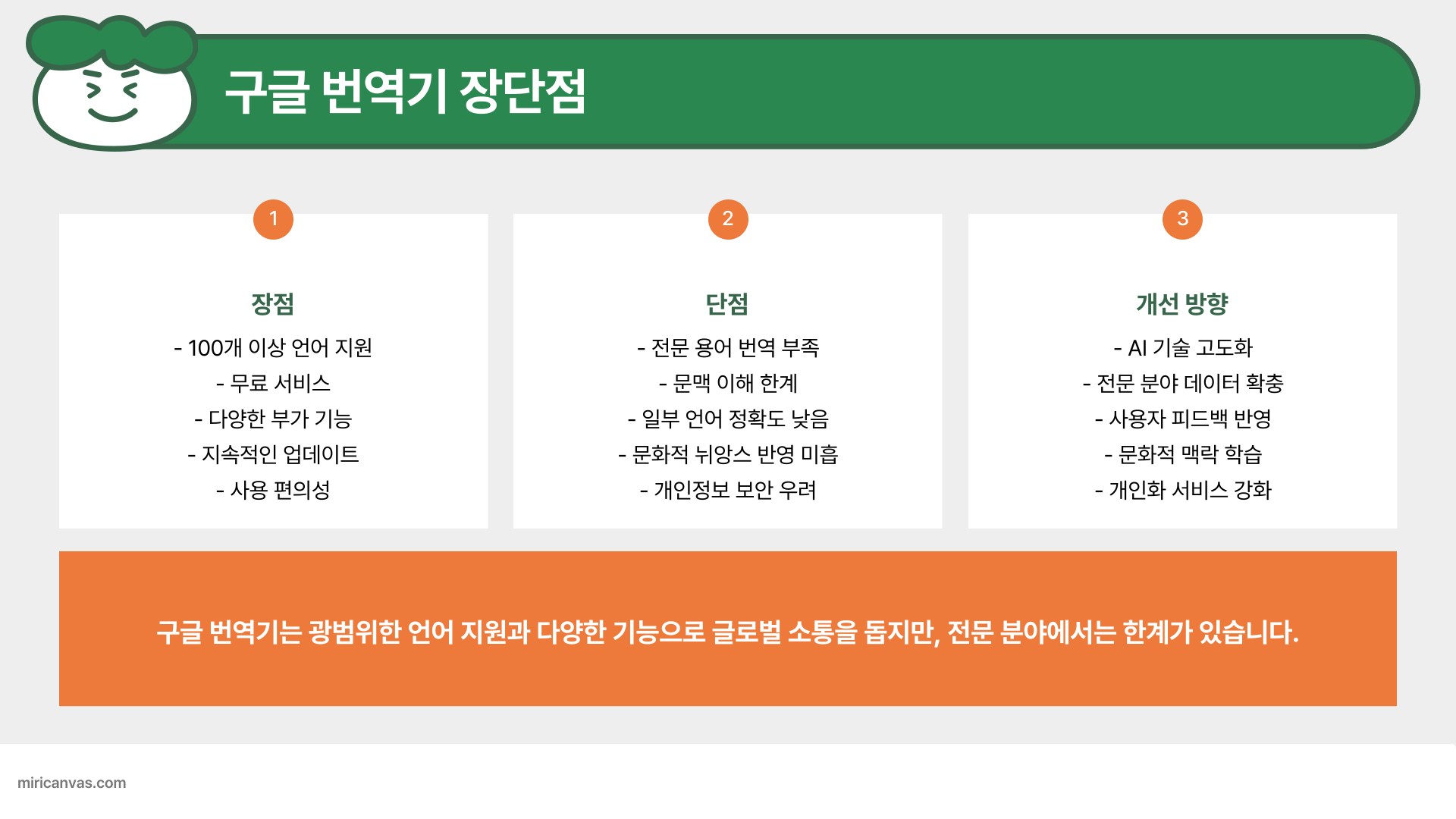 구글 번역기 장단점

1

장점

- 100개 이상 언어 지원
- 무료 서비스
- 다양한 부가 기능
- 지속적인 업데이트
- 사용 편의성

2

단점

- 전문 용어 번역 부족
- 문맥 이해 한계
- 일부 언어 정확도 낮음
- 문화적 뉘앙스 반영 미흡
- 개인정보 보안 우려

3

개선 방향

- AI 기술 고도화
- 전문 분야 데이터 확충
- 사용자 피드백 반영
- 문화적 맥락 학습
- 개인화 서비스 강화

구글 번역기는 광범위한 언어 지원과 다양한 기능으로 글로벌 소통을 돕지만, 전문 분야에서는 한계가 있습니다.

miricanvas.com